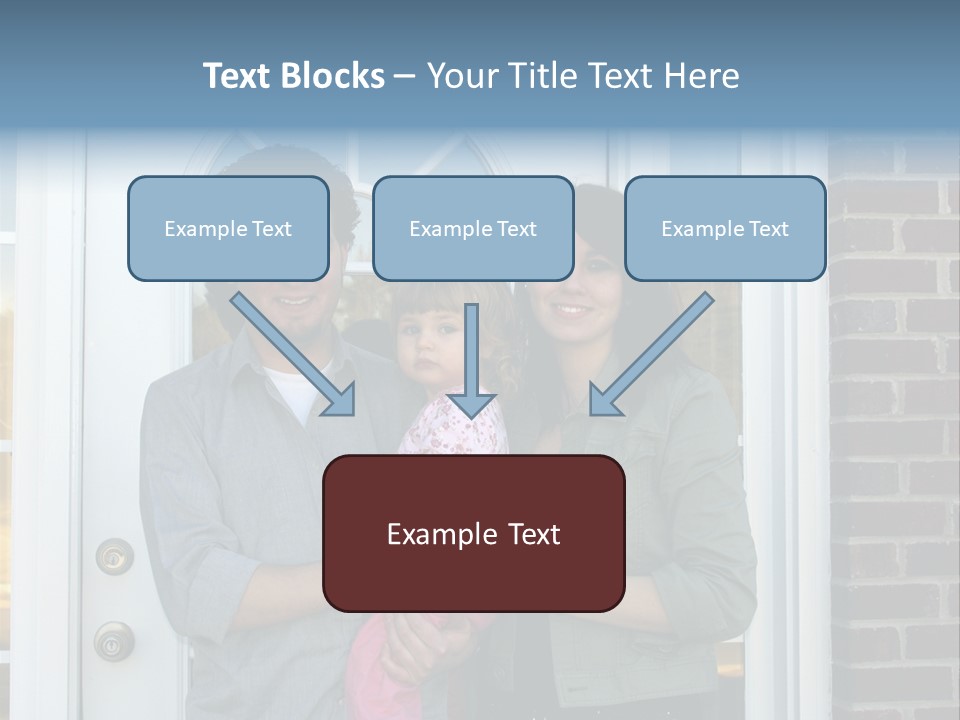 Text Blocks – Your Title Text Here

Example Text

Example Text

Example Text

Example Text